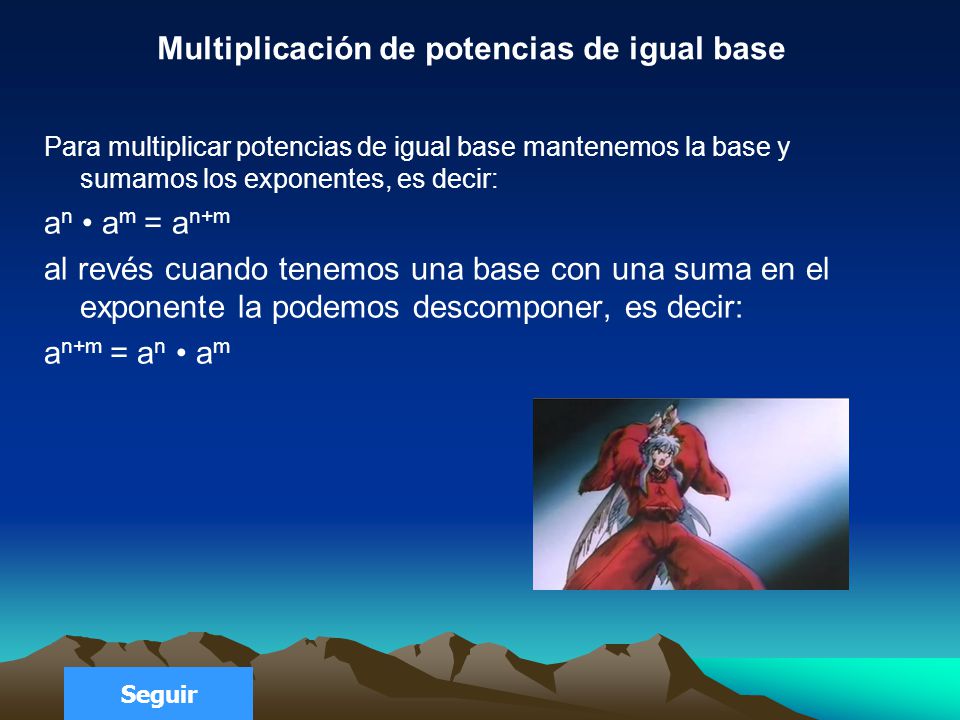 Multiplicación de potencias de igual base

Para multiplicar potencias de igual base mantenemos la base y sumamos los exponentes, es decir:

$a^n \cdot a^m = a^{n+m}$

al revés cuando tenemos una base con una suma en el exponente la podemos descomponer, es decir:

$a^{n+m} = a^n \cdot a^m$

Seguir